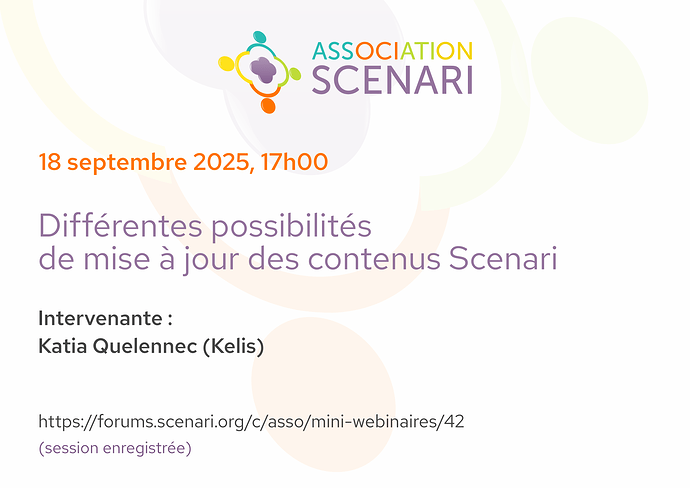 ASSOCIATION
SCENARI

18 septembre 2025, 17h00

Différentes possibilités
de mise à jour des contenus Scenari

Intervenante :
Katia Quelennec (Kelis)

https://forums.scenari.org/c/asso/mini-webinaires/42
(session enregistrée)